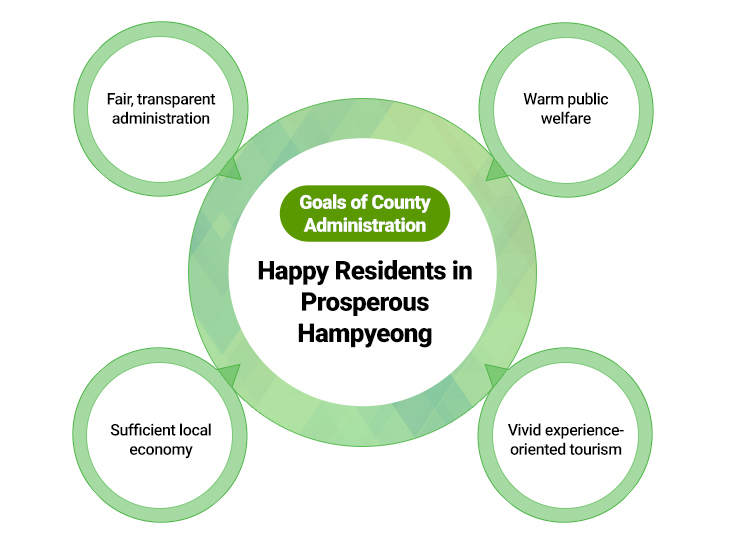 Fair, transparent administration

Warm public welfare

Goals of County Administration

Happy Residents in Prosperous Hampyeong

Sufficient local economy

Vivid experience-oriented tourism